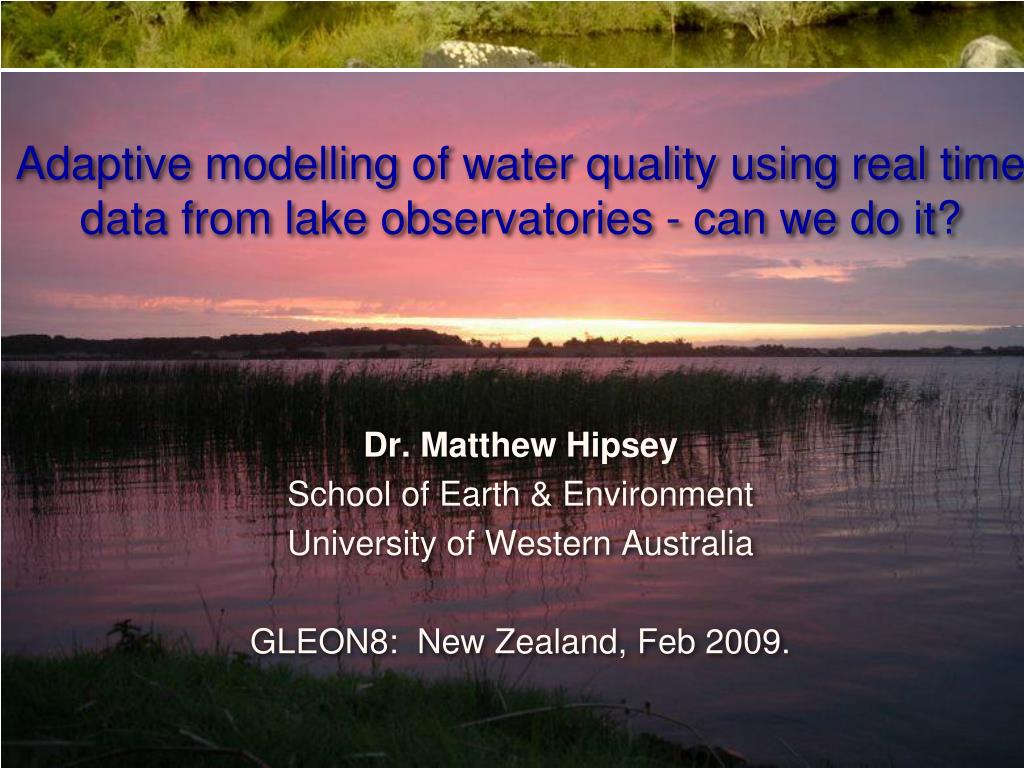 Adaptive modelling of water quality using real time data from lake observatories - can we do it?

Dr. Matthew Hipsey
School of Earth & Environment
University of Western Australia

GLEON8: New Zealand, Feb 2009.